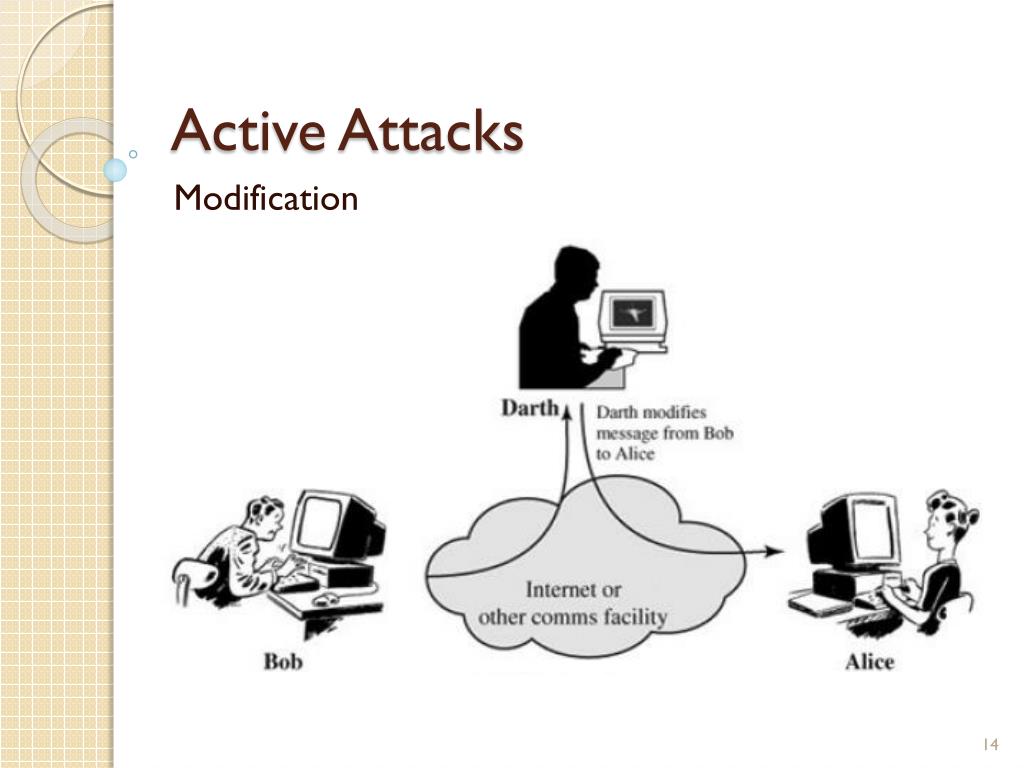 Active Attacks

Modification

Darth

Darth modifies message from Bob to Alice

Internet or other comms facility

Bob

Alice

14